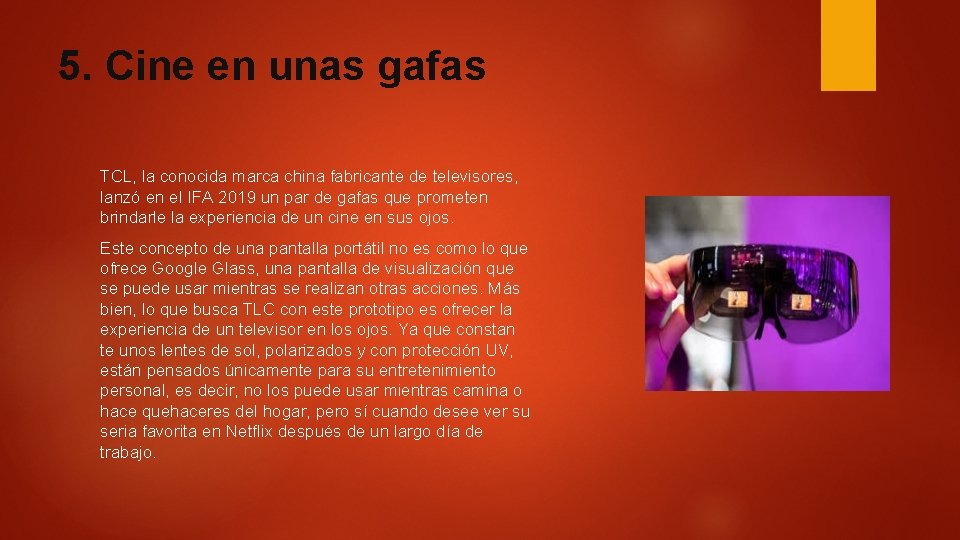 5. Cine en unas gafas

TCL, la conocida marca china fabricante de televisores, lanzó en el IFA 2019 un par de gafas que prometen brindarle la experiencia de un cine en sus ojos.

Este concepto de una pantalla portátil no es como lo que ofrece Google Glass, una pantalla de visualización que se puede usar mientras se realizan otras acciones. Más bien, lo que busca TLC con este prototipo es ofrecer la experiencia de un televisor en los ojos. Ya que constan te unos lentes de sol, polarizados y con protección UV, están pensados únicamente para su entretenimiento personal, es decir, no los puede usar mientras camina o hace quehaceres del hogar, pero sí cuando desee ver su seria favorita en Netflix después de un largo día de trabajo.